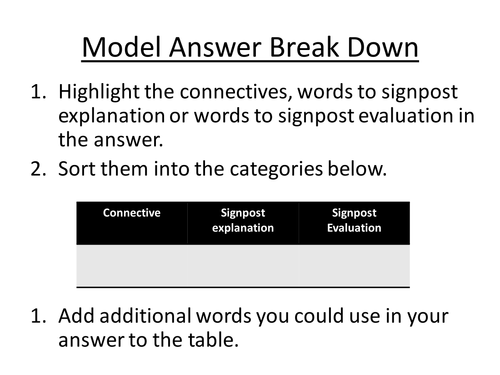 Model Answer Break Down

1. Highlight the connectives, words to signpost explanation or words to signpost evaluation in the answer.
2. Sort them into the categories below.

| Connective | Signpost explanation | Signpost Evaluation |
|---|---|---|
| | | |

1. Add additional words you could use in your answer to the table.